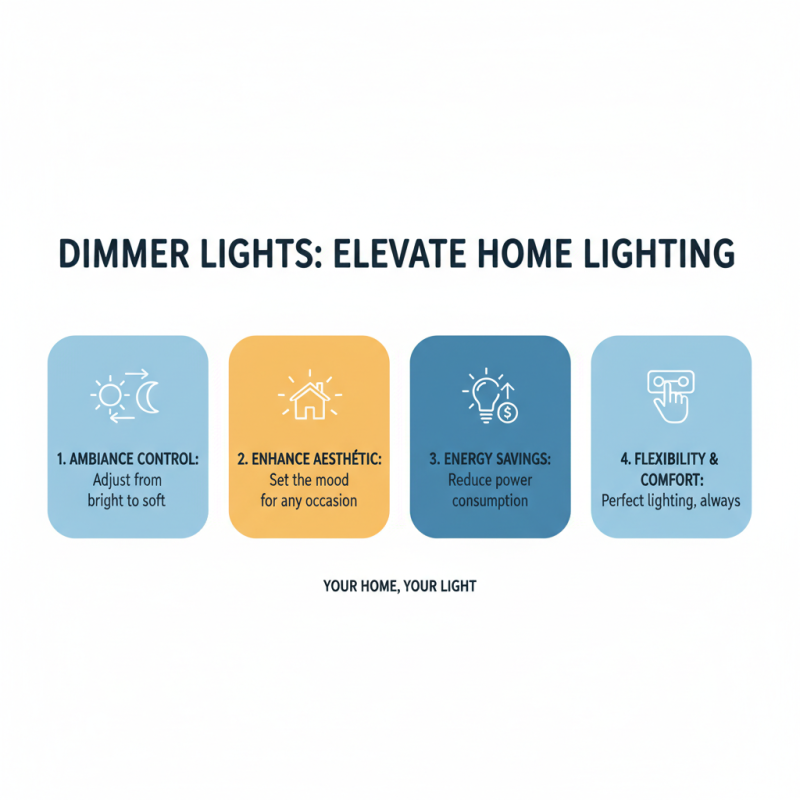 DIMMER LIGHTS: ELEVATE HOME LIGHTING

1. AMBIANCE CONTROL: Adjust from bright to soft

2. ENHANCE AESTHÉTIC: Set the mood for any occasion

3. ENERGY SAVINGS: Reduce power consumption

4. FLEXIBILITY & COMFORT: Perfect lighting, always

YOUR HOME, YOUR LIGHT